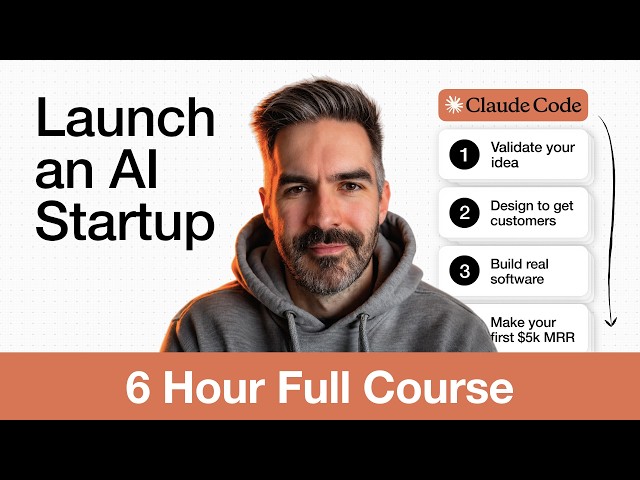 Launch an AI Startup

Claude Code

1 Validate your idea

2 Design to get customers

3 Build real software

Make your first $5k MRR

6 Hour Full Course